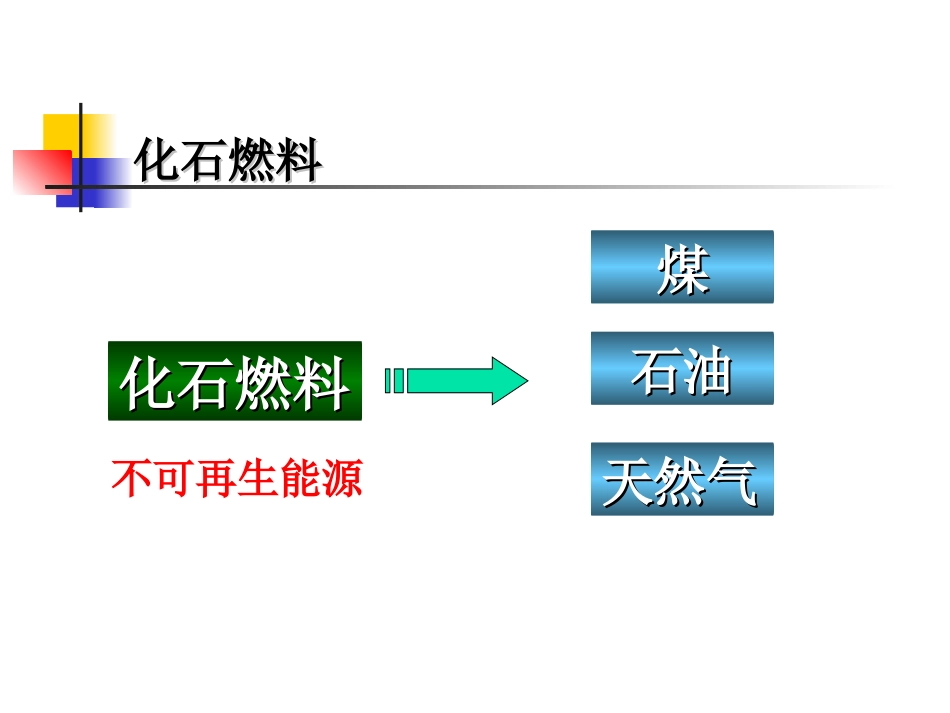 化石燃料

化石燃料

不可再生能源

煤

石油

天然气